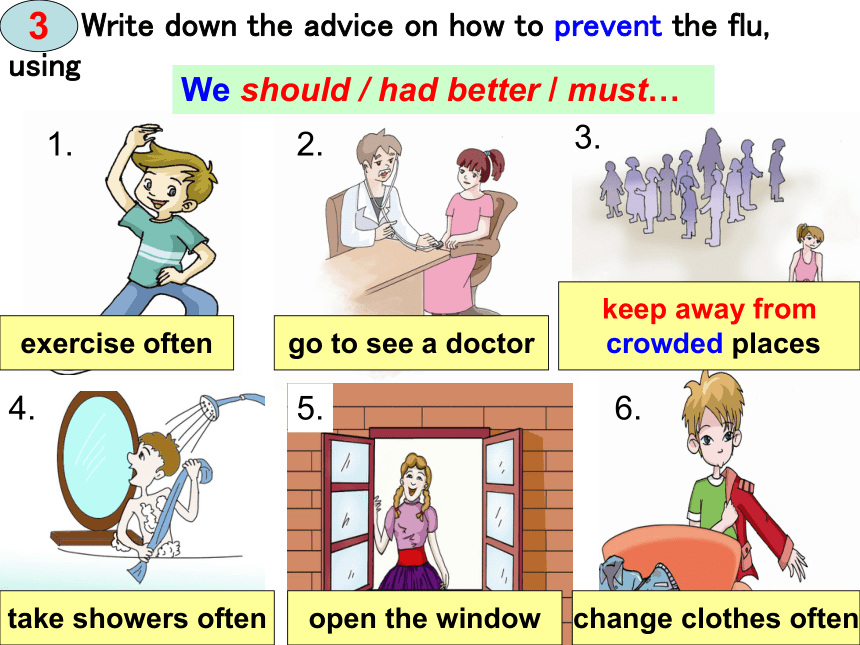 3 Write down the advice on how to prevent the flu, using

We should / had better / must…

1.

exercise often

2.

go to see a doctor

3.

keep away from crowded places

4.

take showers often

5.

open the window

6.

change clothes often